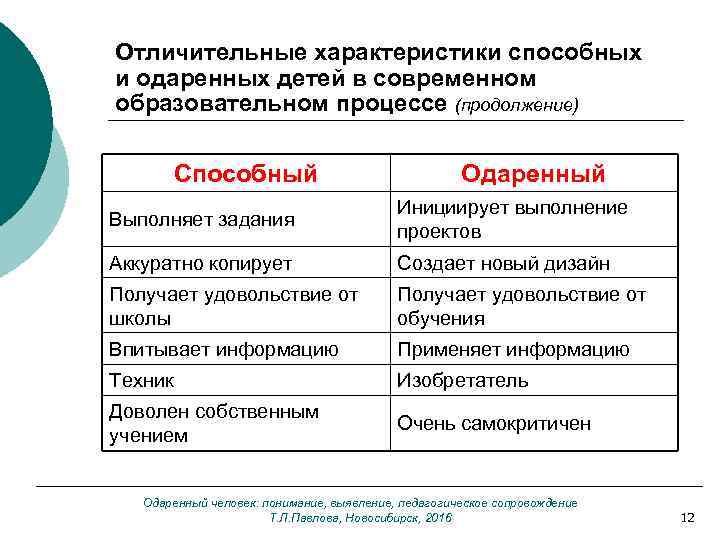 Отличительные характеристики способных и одаренных детей в современном образовательном процессе (продолжение)

| Способный | Одаренный |
|---|---|
| Выполняет задания | Инициирует выполнение проектов |
| Аккуратно копирует | Создает новый дизайн |
| Получает удовольствие от школы | Получает удовольствие от обучения |
| Впитывает информацию | Применяет информацию |
| Техник | Изобретатель |
| Доволен собственным учением | Очень самокритичен |

Одаренный человек: понимание, выявление, педагогическое сопровождение
Т.Л.Павлова, Новосибирск, 2016

12